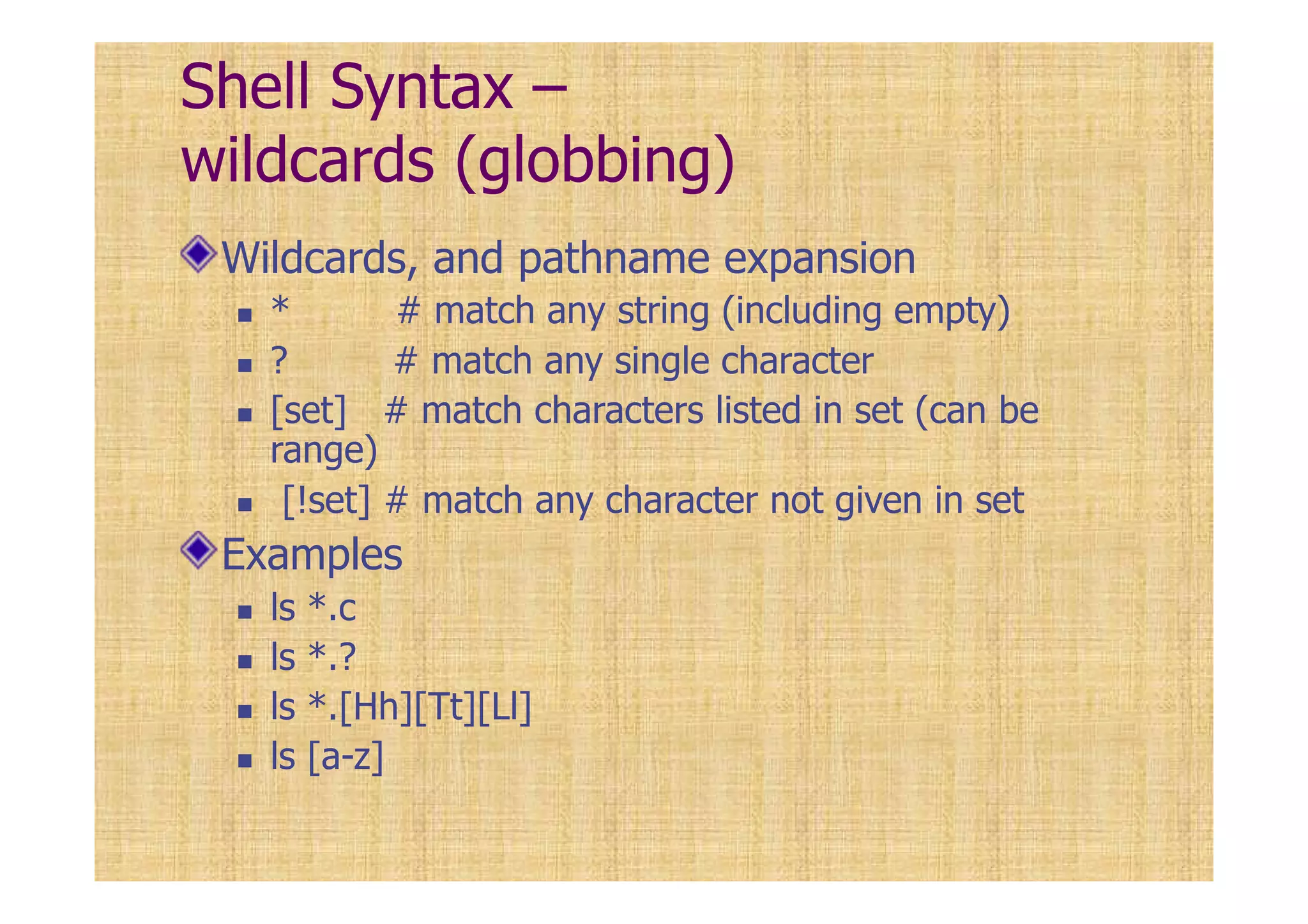 Shell Syntax – wildcards (globbing)

Wildcards, and pathname expansion

* # match any string (including empty)

? # match any single character

[set] # match characters listed in set (can be range)

[!set] # match any character not given in set

Examples

ls *.c

ls *.?

ls *.[Hh][Tt][Ll]

ls [a-z]